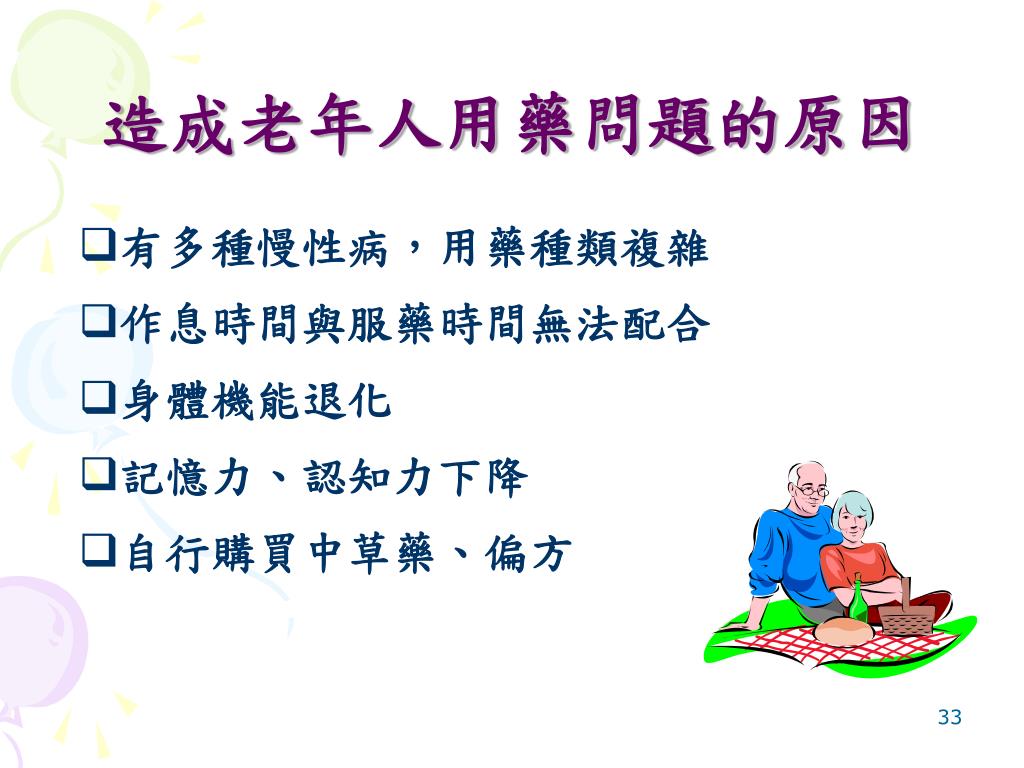 造成老年人用藥問題的原因

❑有多種慢性病，用藥種類複雜

❑作息時間與服藥時間無法配合

❑身體機能退化

❑記憶力、認知力下降

❑自行購買中草藥、偏方

33